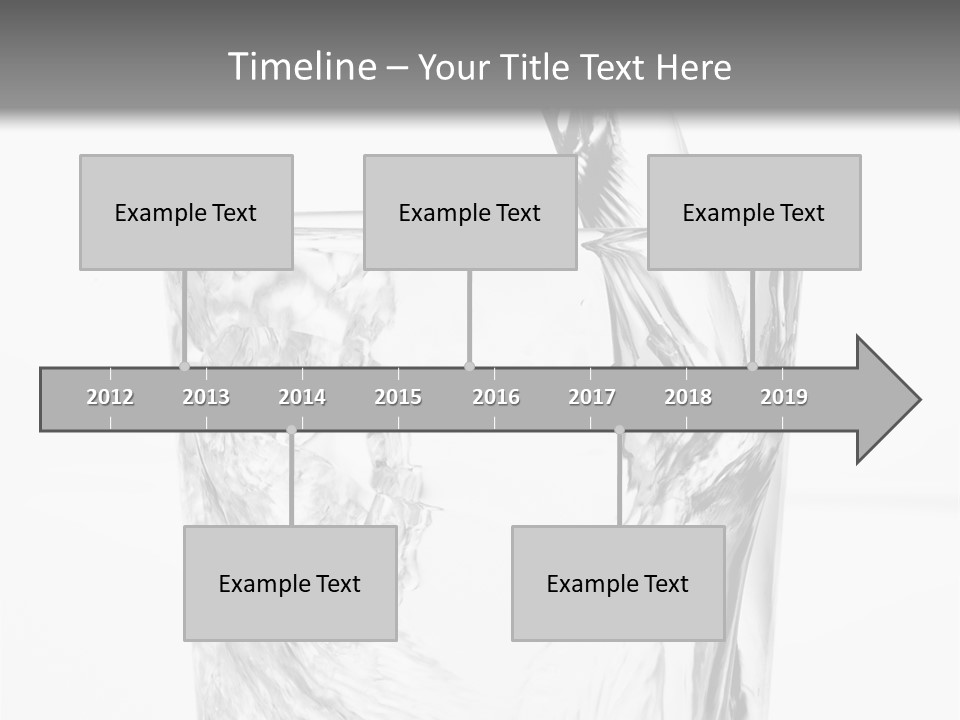 Timeline – Your Title Text Here

Example Text

Example Text

Example Text

2012 2013 2014 2015 2016 2017 2018 2019

Example Text

Example Text